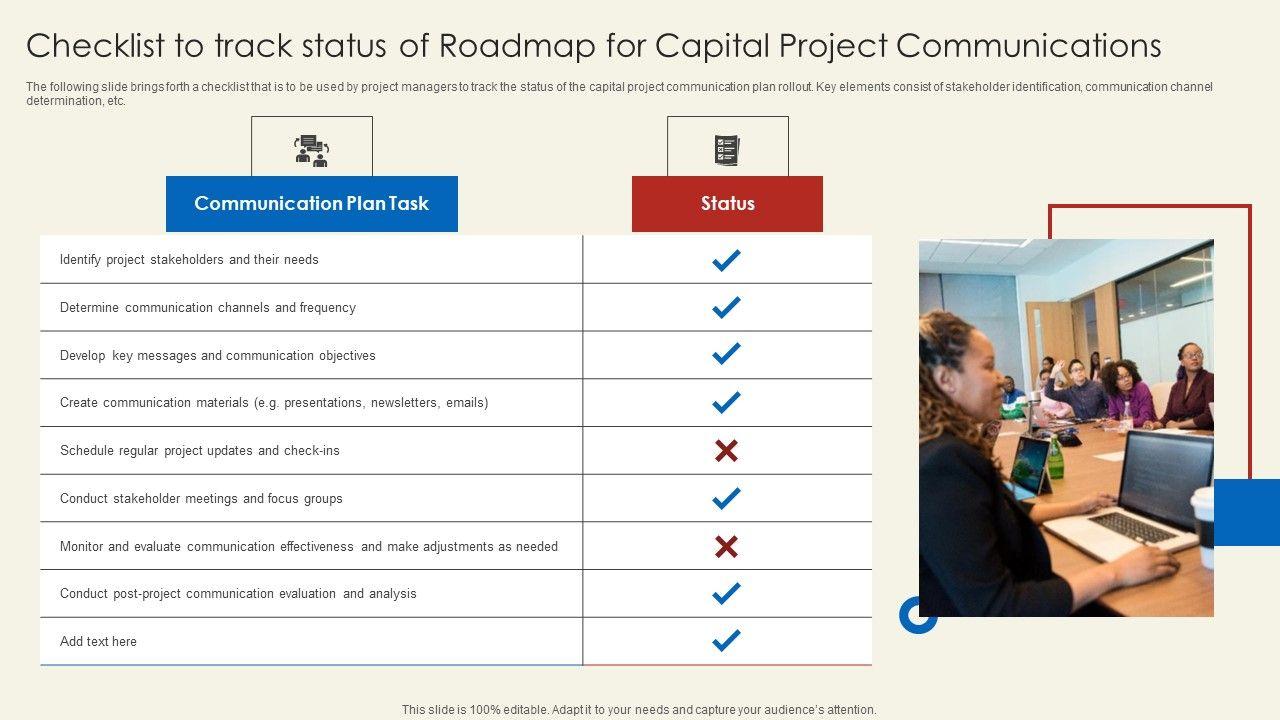 Checklist to track status of Roadmap for Capital Project Communications

The following slide brings forth a checklist that is to be used by project managers to track the status of the capital project communication plan rollout. Key elements consist of stakeholder identification, communication channel determination, etc.

| Communication Plan Task | Status |
|---|---|
| Identify project stakeholders and their needs | ✓ |
| Determine communication channels and frequency | ✓ |
| Develop key messages and communication objectives | ✓ |
| Create communication materials (e.g. presentations, newsletters, emails) | ✓ |
| Schedule regular project updates and check-ins | ✗ |
| Conduct stakeholder meetings and focus groups | ✓ |
| Monitor and evaluate communication effectiveness and make adjustments as needed | ✗ |
| Conduct post-project communication evaluation and analysis | ✓ |
| Add text here | ✓ |

This slide is 100% editable. Adapt it to your needs and capture your audience's attention.